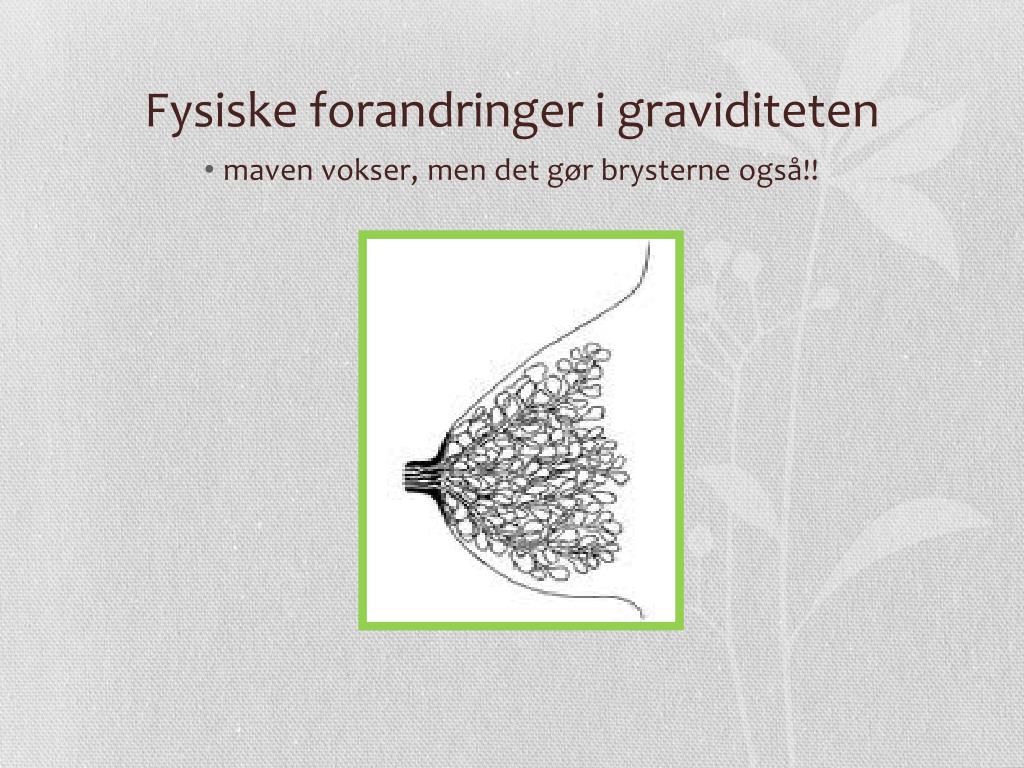 Fysiske forandringer i graviditeten

• maven vokser, men det gør brysterne også!!